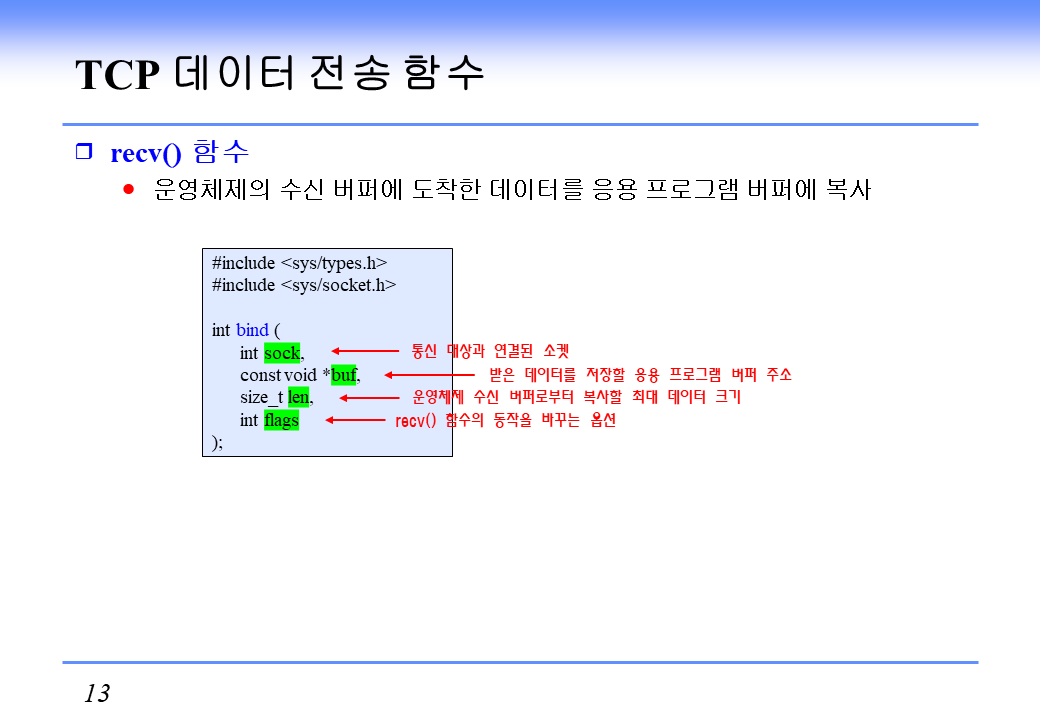 TCP 데이터 전송 함수

❒ recv() 함수

● 운영체제의 수신 버퍼에 도착한 데이터를 응용 프로그램 버퍼에 복사

#include <sys/types.h>
#include <sys/socket.h>

int bind (
int sock,
const void *buf,
size_t len,
int flags
);

통신 대상과 연결된 소켓

받은 데이터를 저장할 응용 프로그램 버퍼 주소

운영체제 수신 버퍼로부터 복사할 최대 데이터 크기

recv() 함수의 동작을 바꾸는 옵션

13